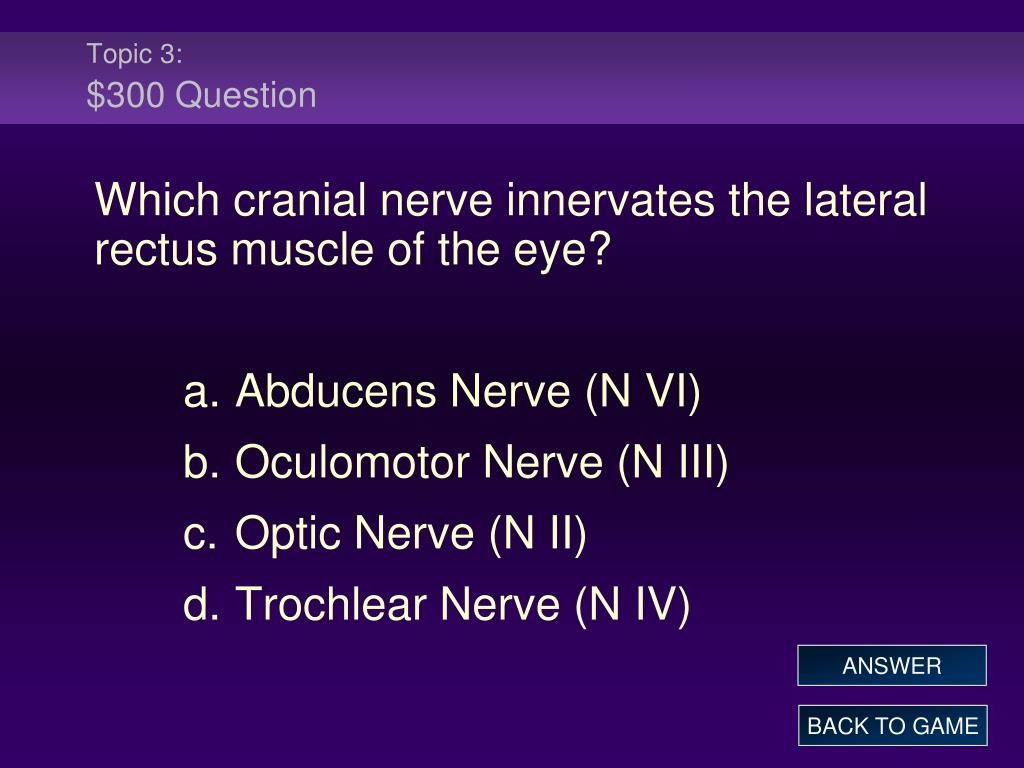 Topic 3:
\$300 Question

Which cranial nerve innervates the lateral rectus muscle of the eye?

a. Abducens Nerve (N VI)
b. Oculomotor Nerve (N III)
c. Optic Nerve (N II)
d. Trochlear Nerve (N IV)

ANSWER

BACK TO GAME